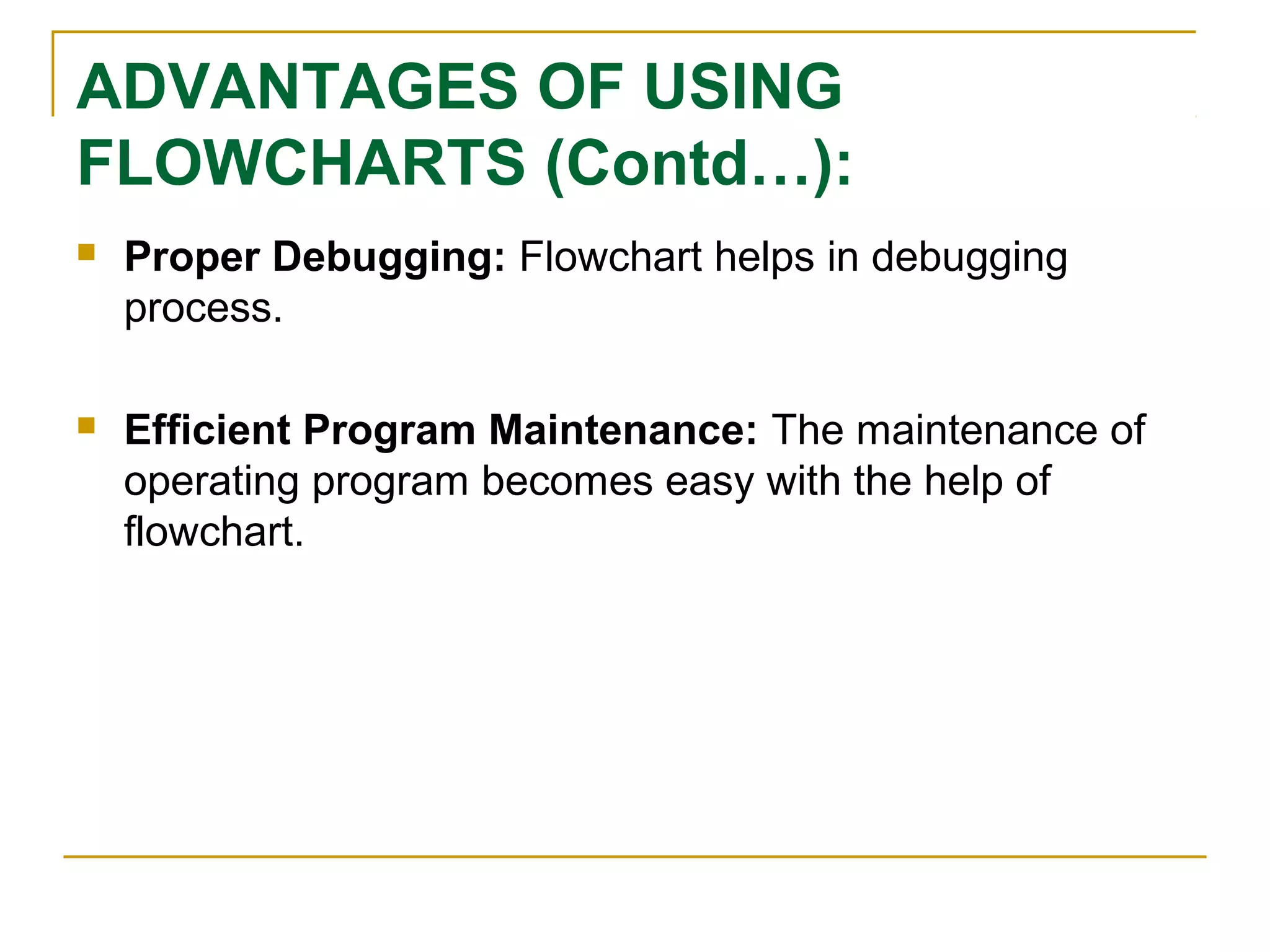 ADVANTAGES OF USING FLOWCHARTS (Contd…):

Proper Debugging: Flowchart helps in debugging process.

Efficient Program Maintenance: The maintenance of operating program becomes easy with the help of flowchart.